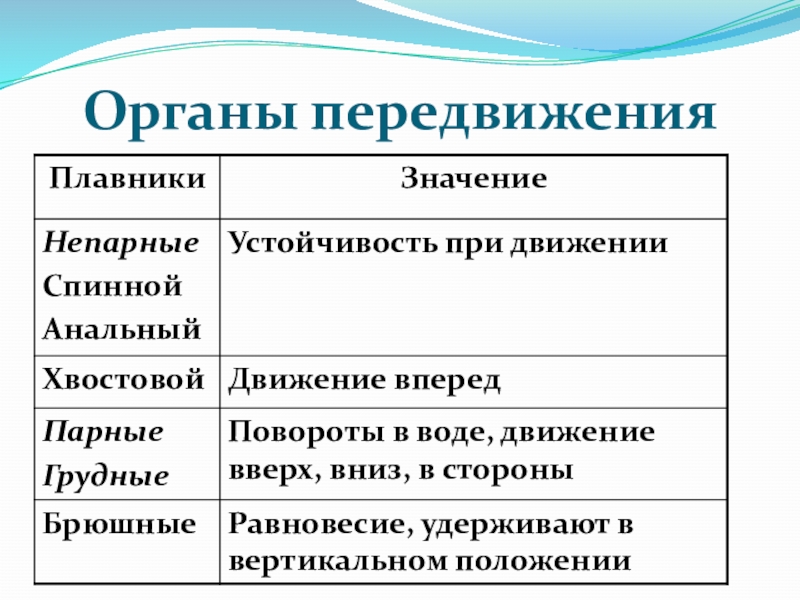 Органы передвижения

| Плавники | Значение |
|---|---|
| Непарные Спинной Анальный | Устойчивость при движении |
| Хвостовой | Движение вперед |
| Парные Грудные | Повороты в воде, движение вверх, вниз, в стороны |
| Брюшные | Равновесие, удерживают в вертикальном положении |